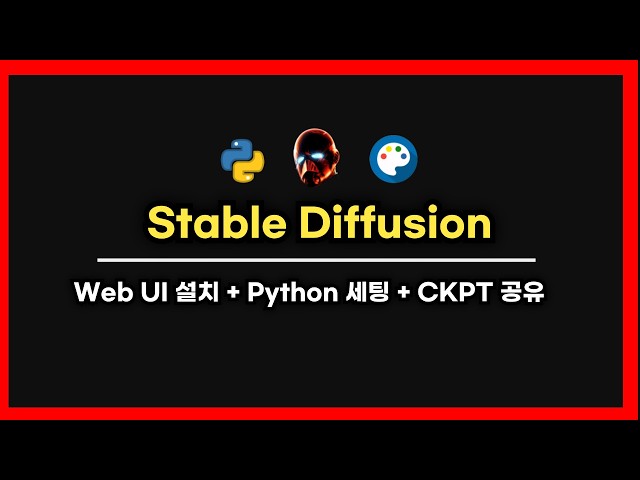 Stable Diffusion

Web UI 설치 + Python 세팅 + CKPT 공유